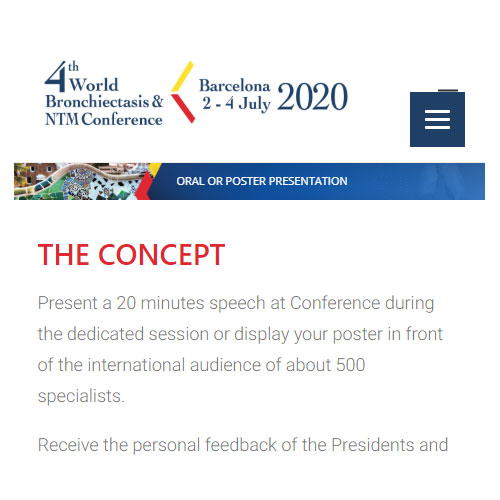 4th World Bronchiectasis & NTM Conference

Barcelona 2 - 4 July 2020

ORAL OR POSTER PRESENTATION

THE CONCEPT

Present a 20 minutes speech at Conference during the dedicated session or display your poster in front of the international audience of about 500 specialists.

Receive the personal feedback of the Presidents and